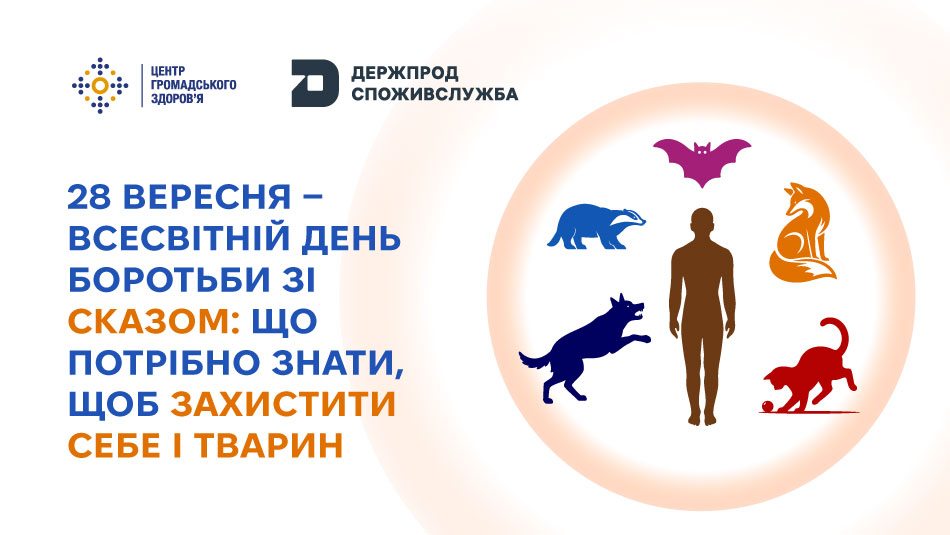 ЦЕНТР
ГРОМАДСЬКОГО
ЗДОРОВ'Я

ДЕРЖПРОД
СПОЖИВСЛУЖБА

28 ВЕРЕСНЯ – ВСЕСВІТНІЙ ДЕНЬ БОРОТЬБИ ЗІ СКАЗОМ: ЩО ПОТРІБНО ЗНАТИ, ЩОБ ЗАХИСТИТИ СЕБЕ І ТВАРИН